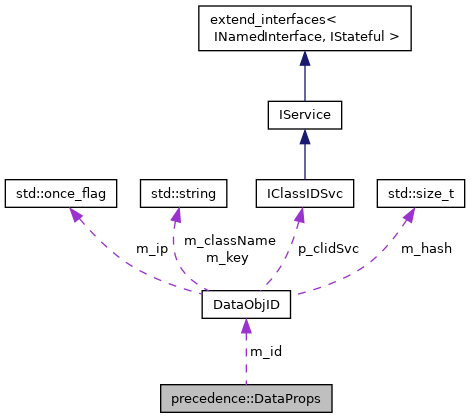 extend_interfaces< INamedInterface, IStateful >

IService

std::once_flag

std::string

IClassIDSvc

std::size_t

m_ip

m_className
m_key

p_clidSvc

m_hash

DataObjID

m_id

precedence::DataProps